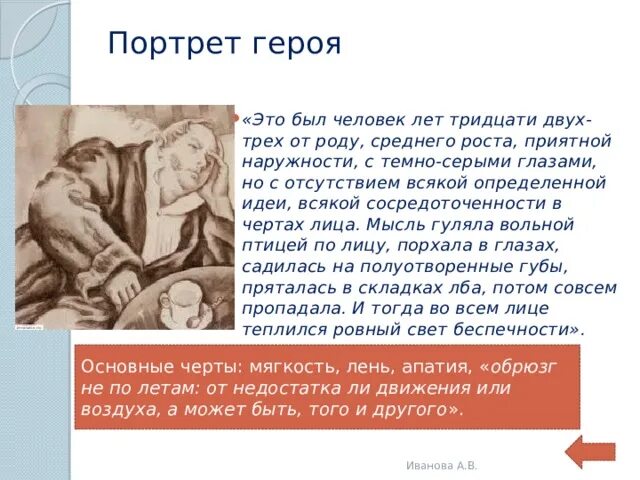 Портрет героя

«Это был человек лет тридцати двух-трех от роду, среднего роста, приятной наружности, с темно-серыми глазами, но с отсутствием всякой определенной идеи, всякой сосредоточенности в чертах лица. Мысль гуляла вольной птицей по лицу, порхала в глазах, садилась на полуотворенные губы, пряталась в складках лба, потом совсем пропадала. И тогда во всем лице теплился ровный свет беспечности».

Основные черты: мягкость, лень, апатия, «обрюзг не по летам: от недостатка ли движения или воздуха, а может быть, того и другого».

Иванова А.В.